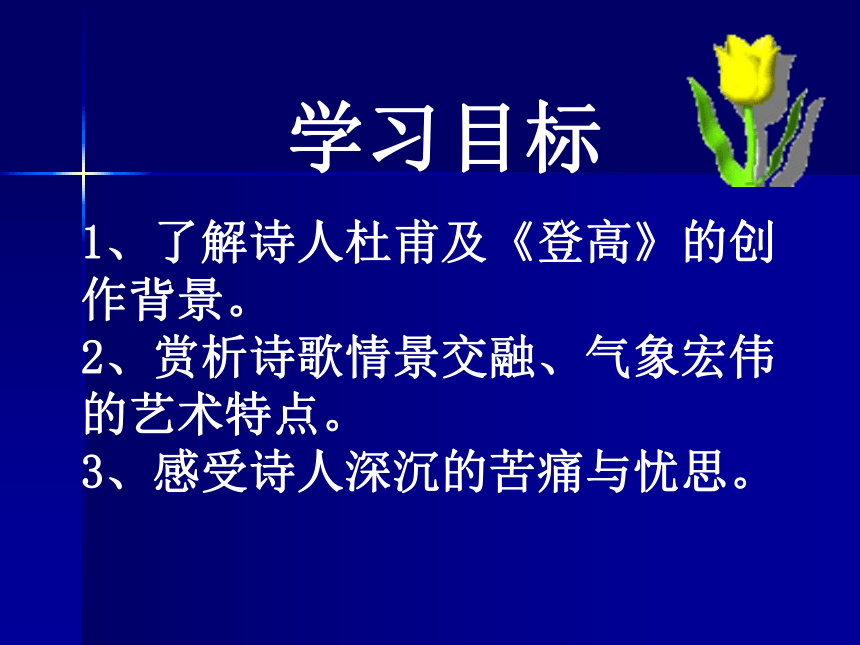 学习目标

1、了解诗人杜甫及《登高》的创作背景。

2、赏析诗歌情景交融、气象宏伟的艺术特点。

3、感受诗人深沉的苦痛与忧思。